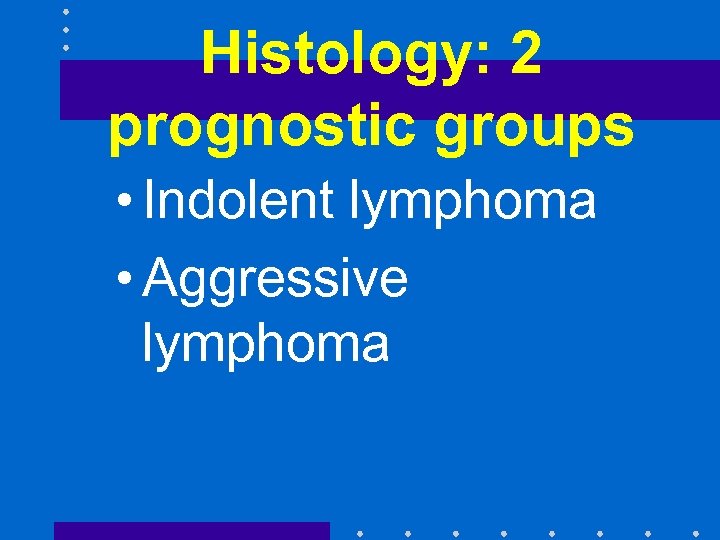 Histology: 2 prognostic groups

• Indolent lymphoma
• Aggressive lymphoma